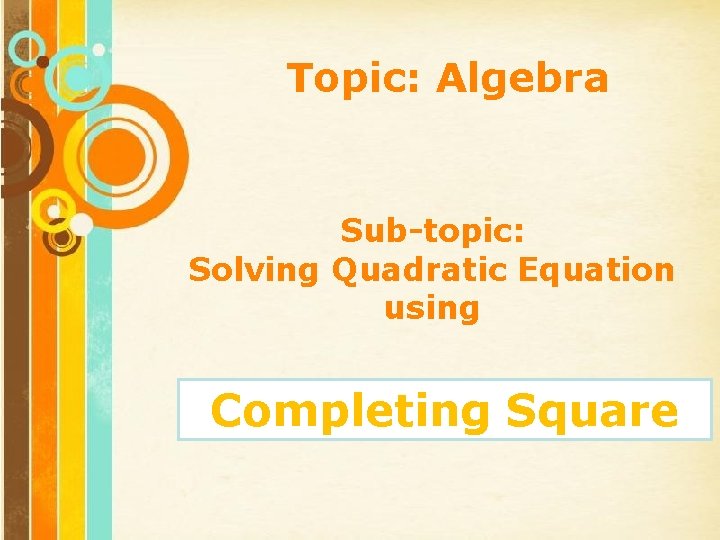 Topic: Algebra

Sub-topic:
Solving Quadratic Equation using

Completing Square